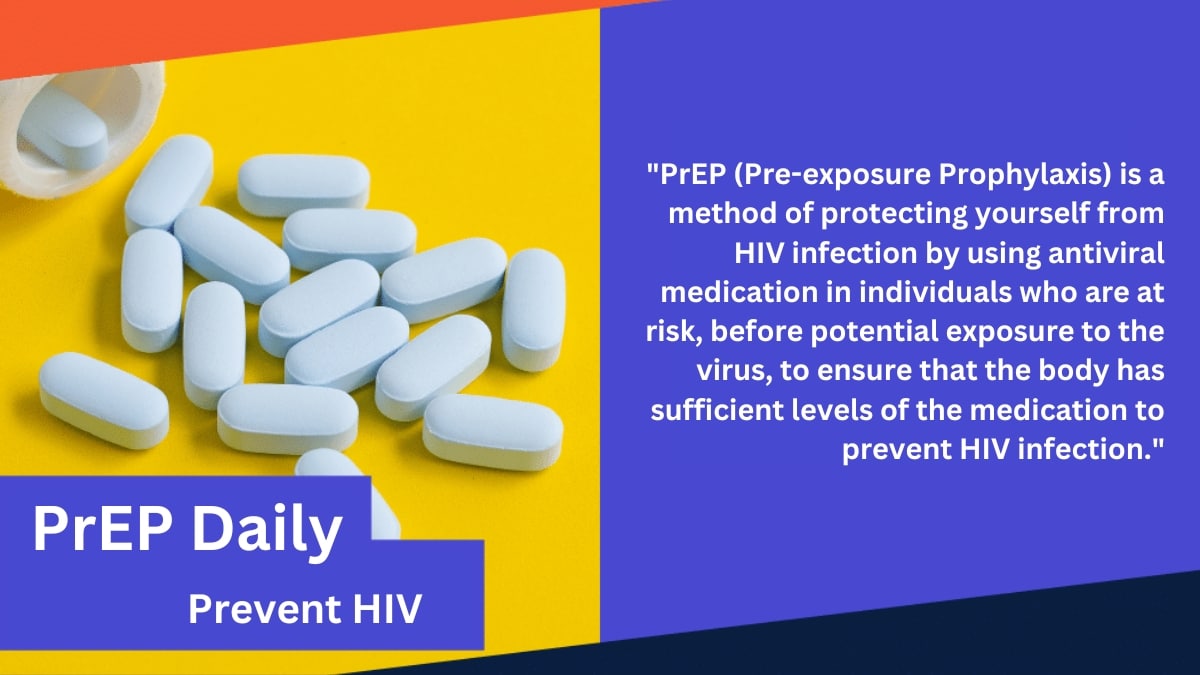 "PrEP (Pre-exposure Prophylaxis) is a method of protecting yourself from HIV infection by using antiviral medication in individuals who are at risk, before potential exposure to the virus, to ensure that the body has sufficient levels of the medication to prevent HIV infection."

PrEP Daily

Prevent HIV